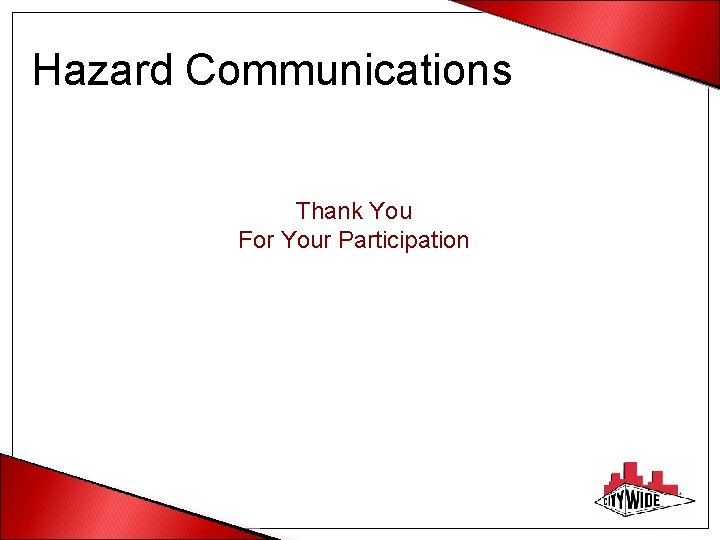 Hazard Communications

Thank You
For Your Participation

CITY WIDE